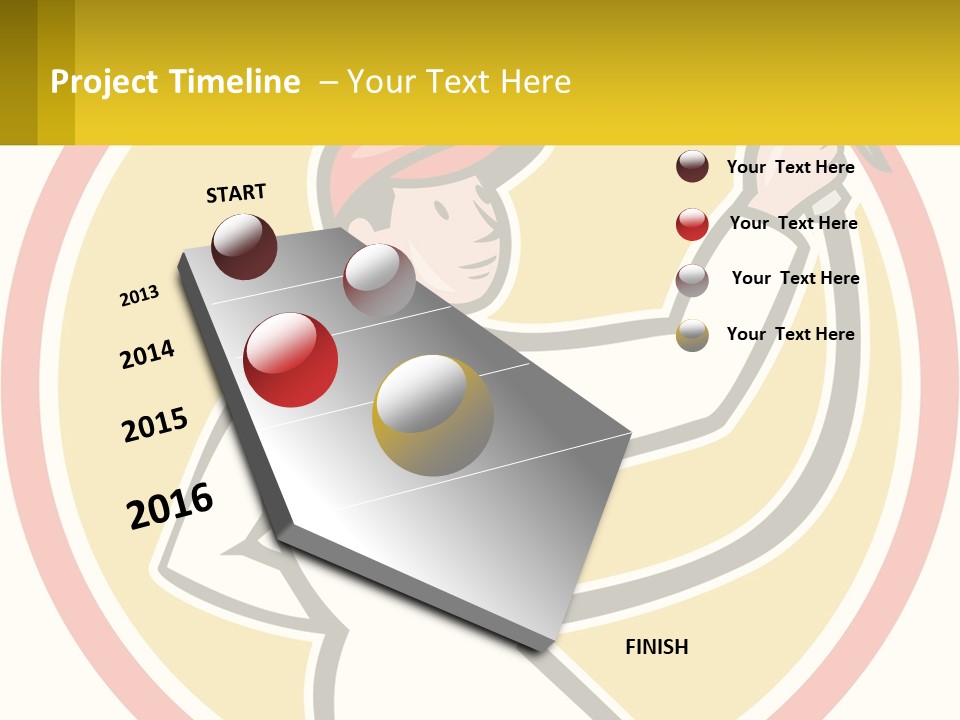 Project Timeline – Your Text Here

START

2013

2014

2015

2016

FINISH

Your Text Here

Your Text Here

Your Text Here

Your Text Here